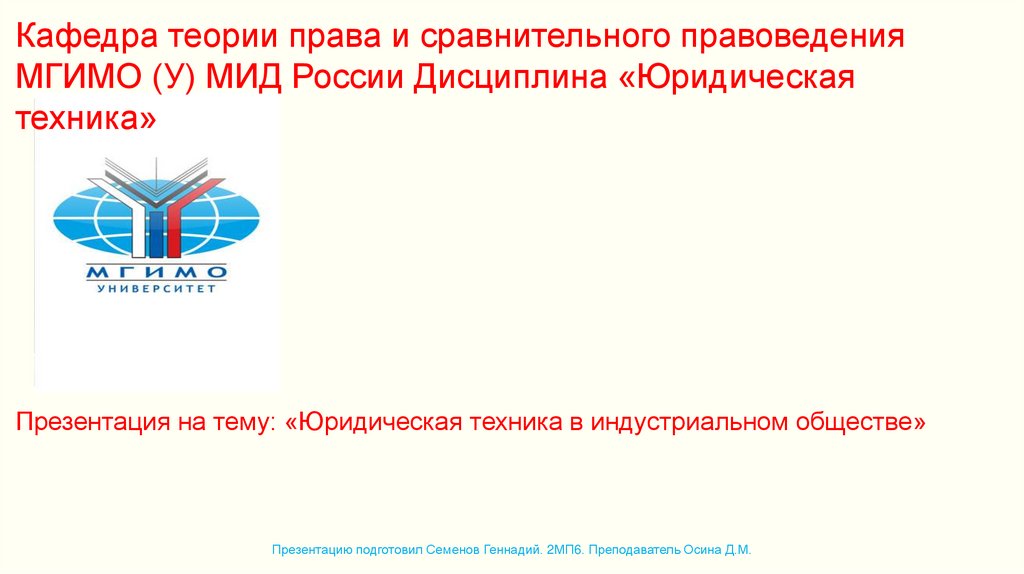 Кафедра теории права и сравнительного правоведения МГИМО (У) МИД России Дисциплина «Юридическая техника»

МГИМО
УНИВЕРСИТЕТ

Презентация на тему: «Юридическая техника в индустриальном обществе»

Презентацию подготовил Семенов Геннадий. 2МП6. Преподаватель Осина Д.М.